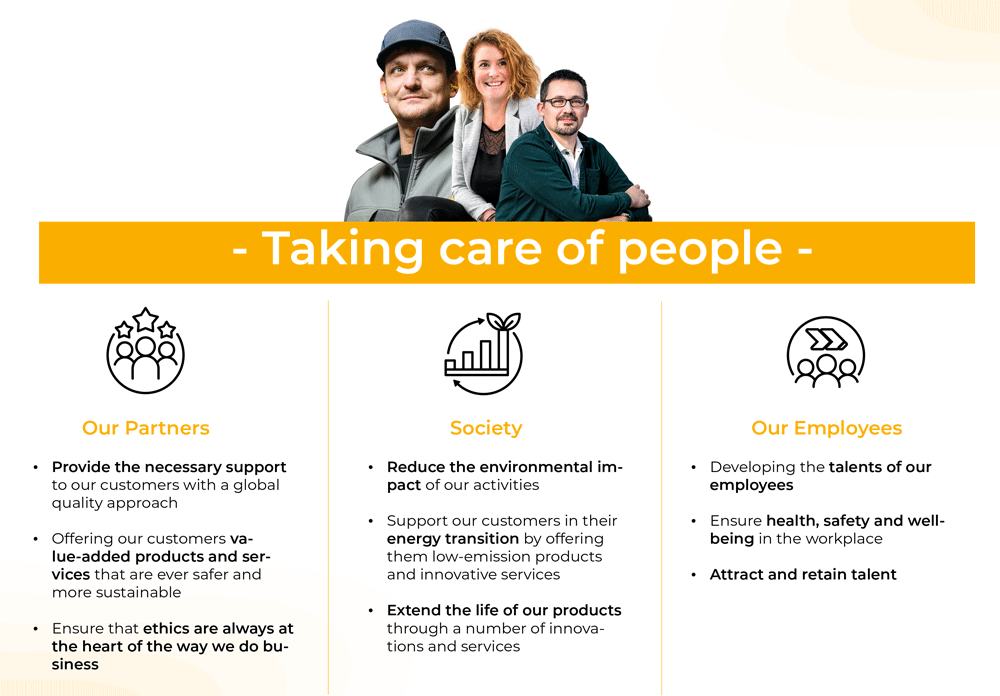 - Taking care of people -

Our Partners

• Provide the necessary support to our customers with a global quality approach

• Offering our customers value-added products and services that are ever safer and more sustainable

• Ensure that ethics are always at the heart of the way we do business

Society

• Reduce the environmental impact of our activities

• Support our customers in their energy transition by offering them low-emission products and innovative services

• Extend the life of our products through a number of innovations and services

Our Employees

• Developing the talents of our employees

• Ensure health, safety and well-being in the workplace

• Attract and retain talent